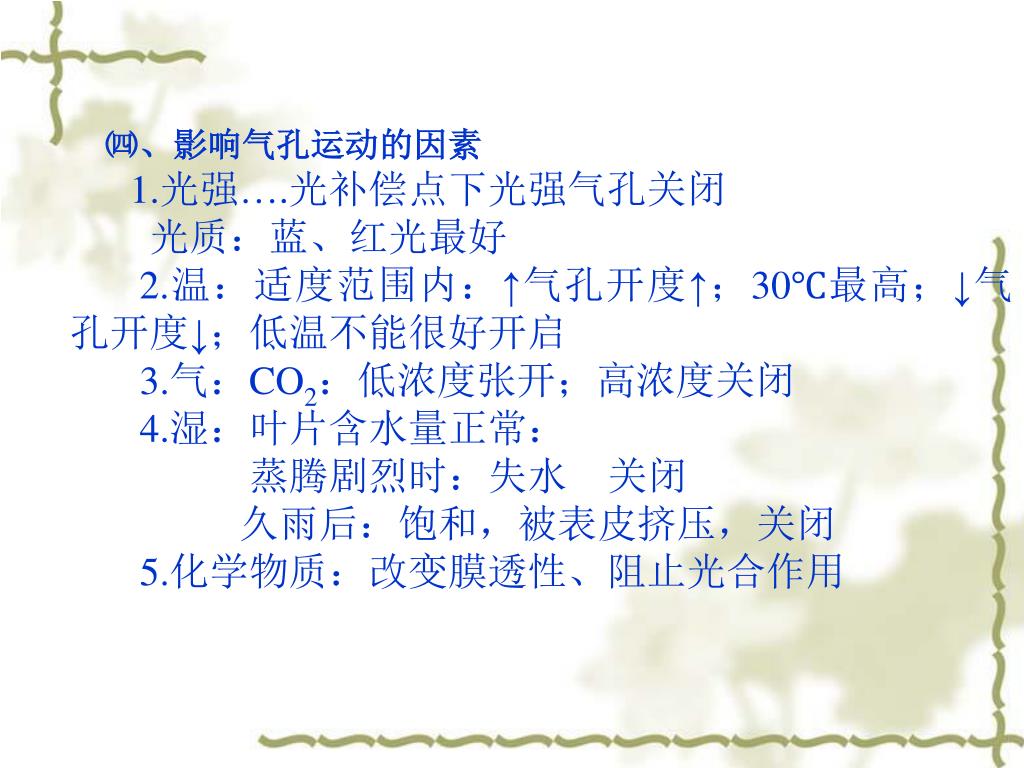 ㈣、影响气孔运动的因素

1.光强….光补偿点下光强气孔关闭

光质：蓝、红光最好

2.温：适度范围内：↑气孔开度↑；30℃最高；↓气孔开度↓；低温不能很好开启

3.气：$CO_2$：低浓度张开；高浓度关闭

4.湿：叶片含水量正常：

蒸腾剧烈时：失水　关闭

久雨后：饱和，被表皮挤压，关闭

5.化学物质：改变膜透性、阻止光合作用